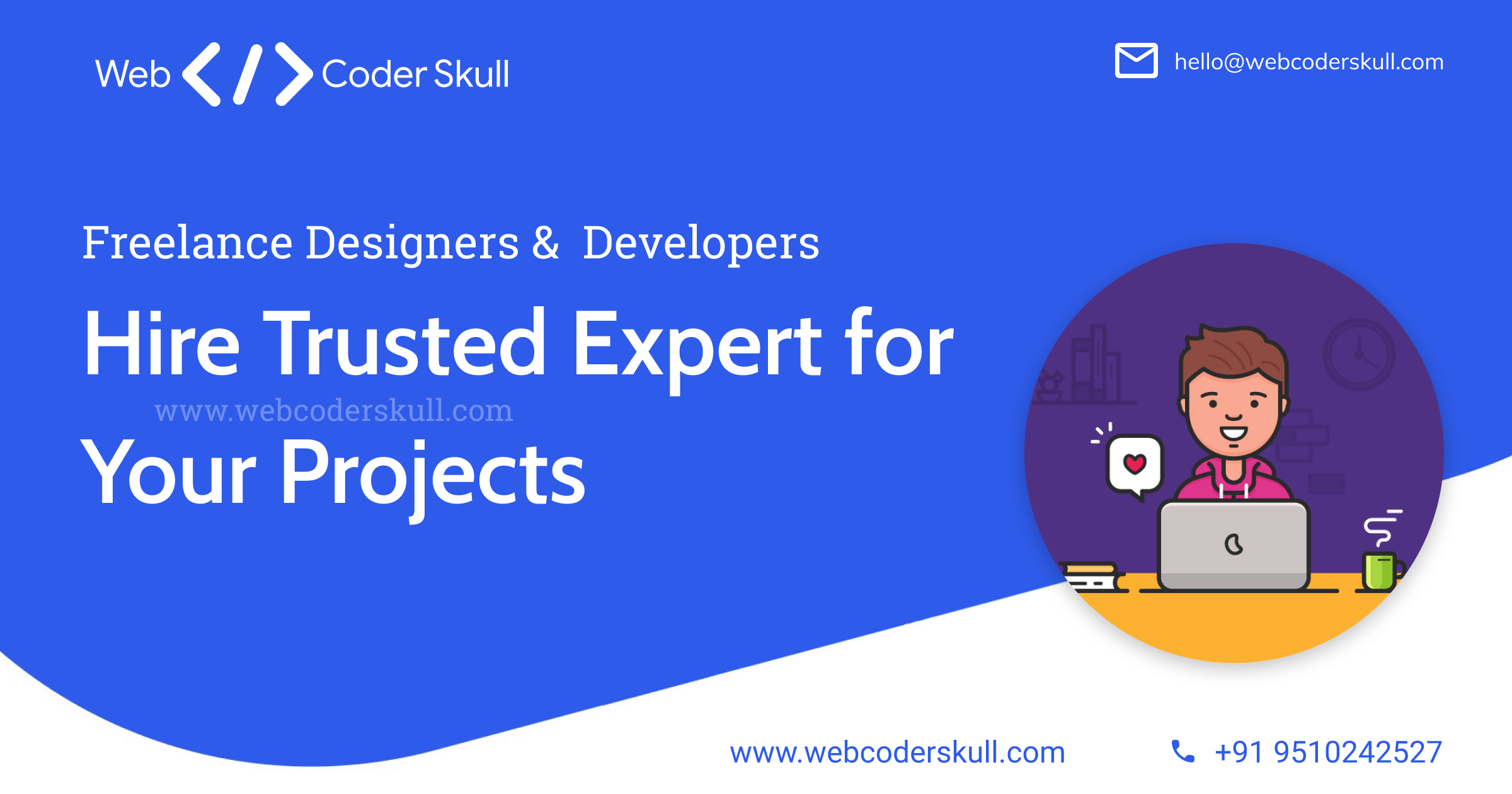 Web </> Coder Skull

hello@webcoderskull.com

Freelance Designers & Developers

Hire Trusted Expert for

www.webcoderskull.com

Your Projects

www.webcoderskull.com

+91 9510242527